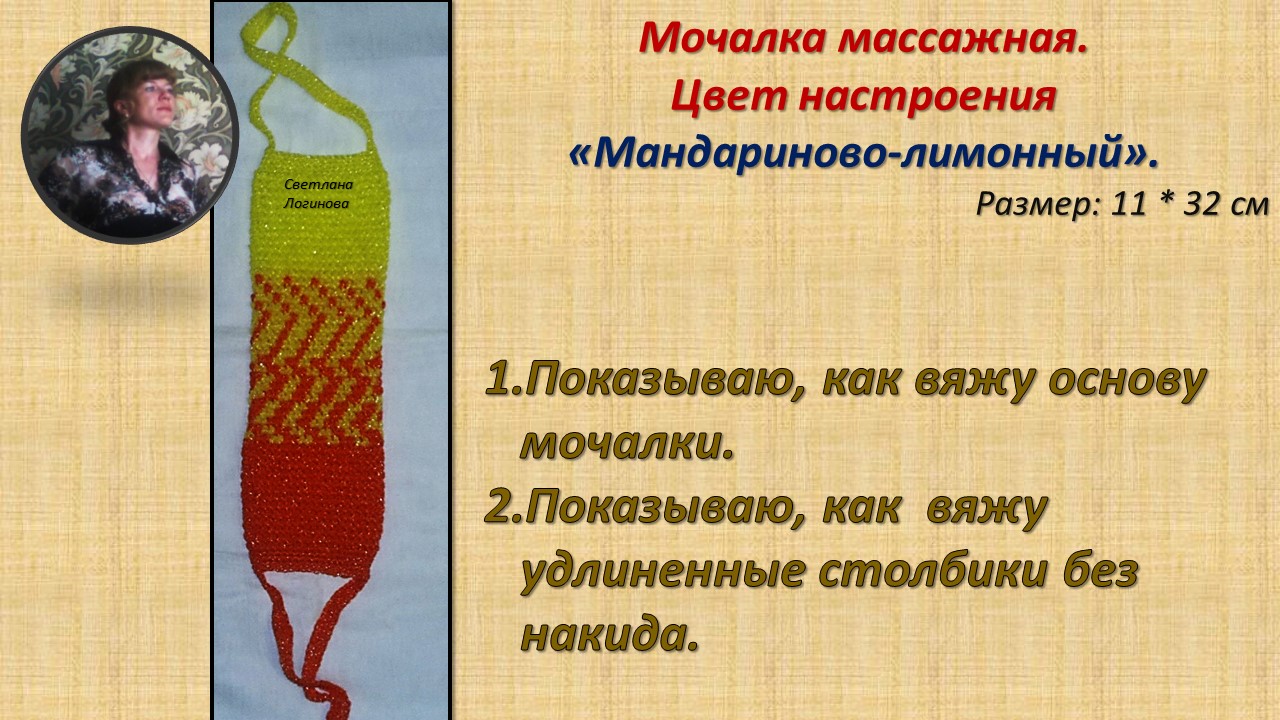 Светлана Логинова

Мочалка массажная.
Цвет настроения
«Мандариново-лимонный».
Размер: 11 * 32 см

1.Показываю, как вяжу основу мочалки.
2.Показываю, как вяжу удлиненные столбики без накида.